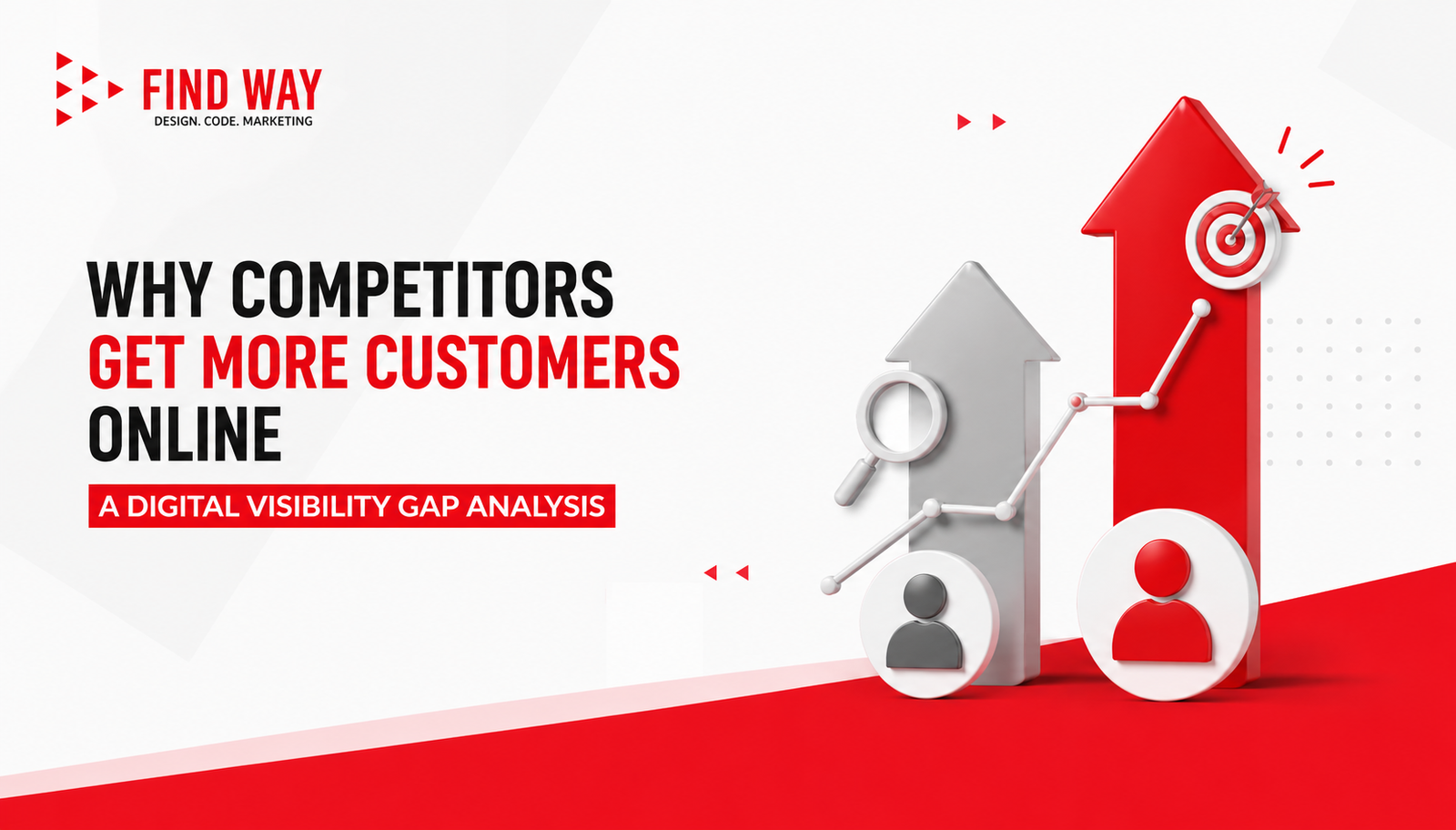 FIND WAY
DESIGN. CODE. MARKETING

WHY COMPETITORS GET MORE CUSTOMERS ONLINE

A DIGITAL VISIBILITY GAP ANALYSIS